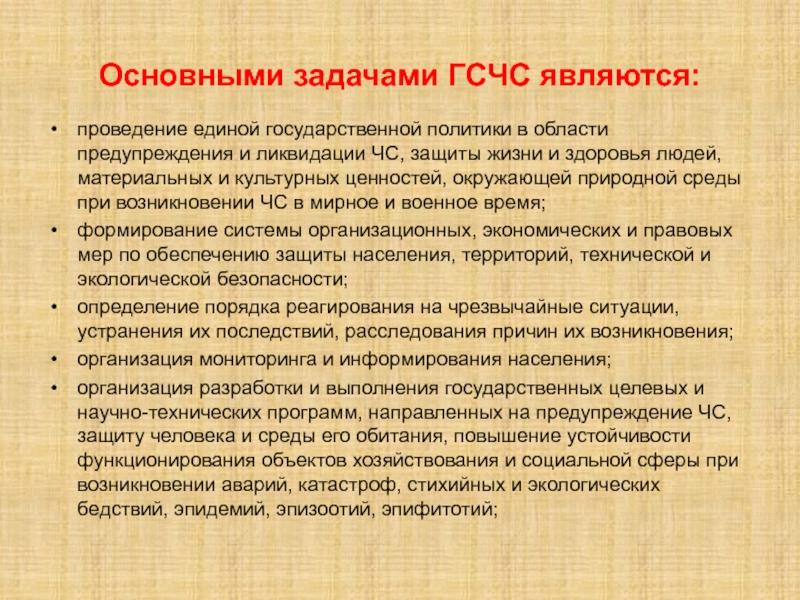 Основными задачами ГСЧС являются:

• проведение единой государственной политики в области предупреждения и ликвидации ЧС, защиты жизни и здоровья людей, материальных и культурных ценностей, окружающей природной среды при возникновении ЧС в мирное и военное время;
• формирование системы организационных, экономических и правовых мер по обеспечению защиты населения, территорий, технической и экологической безопасности;
• определение порядка реагирования на чрезвычайные ситуации, устранения их последствий, расследования причин их возникновения;
• организация мониторинга и информирования населения;
• организация разработки и выполнения государственных целевых и научно-технических программ, направленных на предупреждение ЧС, защиту человека и среды его обитания, повышение устойчивости функционирования объектов хозяйствования и социальной сферы при возникновении аварий, катастроф, стихийных и экологических бедствий, эпидемий, эпизоотий, эпифитотий;